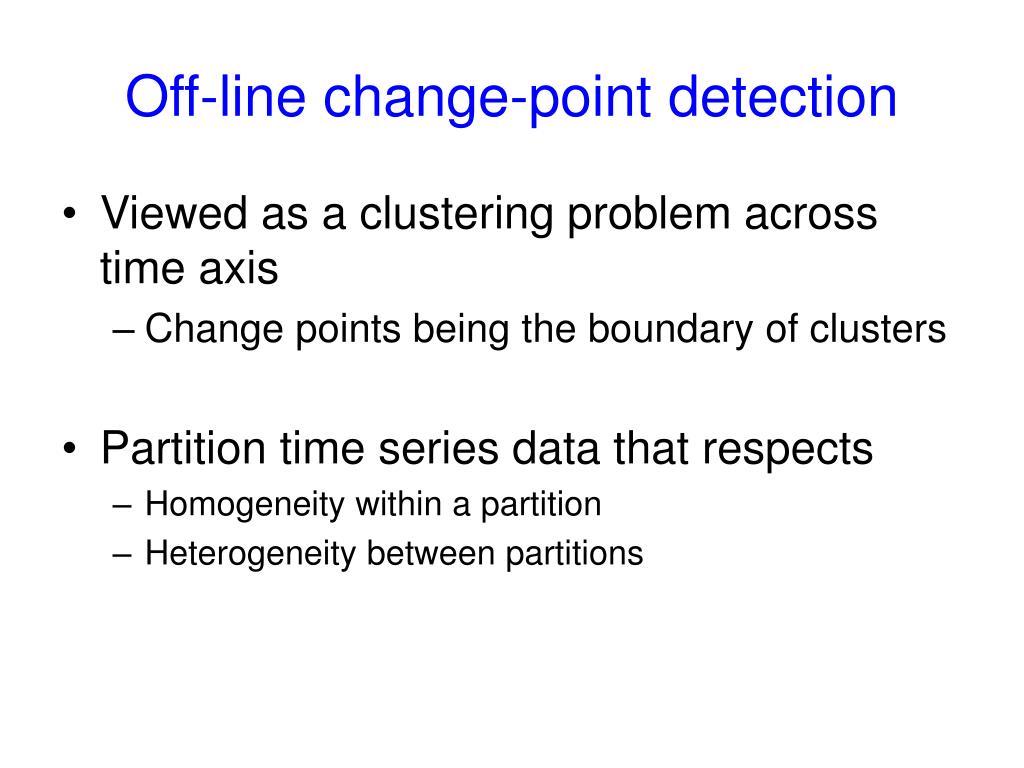 Off-line change-point detection

• Viewed as a clustering problem across time axis
– Change points being the boundary of clusters

• Partition time series data that respects
– Homogeneity within a partition
– Heterogeneity between partitions